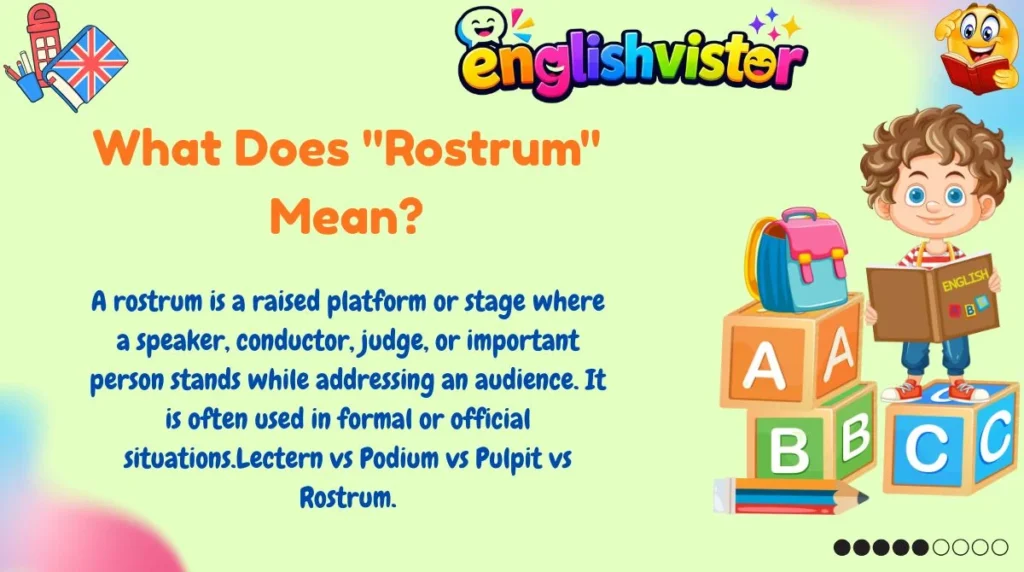 englishvistor

What Does "Rostrum" Mean?

A rostrum is a raised platform or stage where a speaker, conductor, judge, or important person stands while addressing an audience. It is often used in formal or official situations.Lectern vs Podium vs Pulpit vs Rostrum.

ENGLISH
B

A A
B B
C C